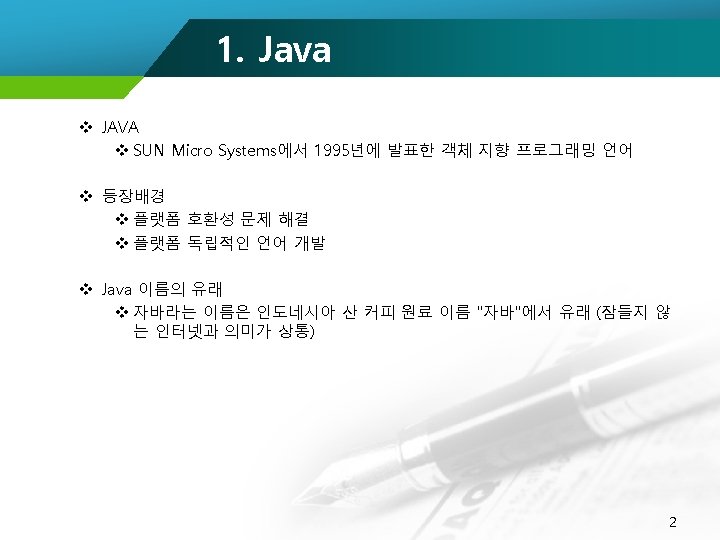 1. Java

❖ JAVA

❖ SUN Micro Systems에서 1995년에 발표한 객체 지향 프로그래밍 언어

❖ 등장배경

❖ 플랫폼 호환성 문제 해결

❖ 플랫폼 독립적인 언어 개발

❖ Java 이름의 유래

❖ 자바라는 이름은 인도네시아 산 커피 원료 이름 "자바"에서 유래 (잠들지 않는 인터넷과 의미가 상통)

2